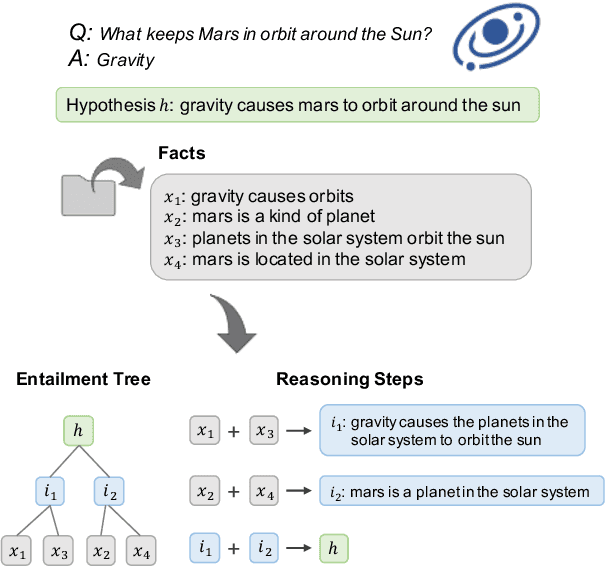 Q: What keeps Mars in orbit around the Sun?
A: Gravity

Hypothesis $h$: gravity causes mars to orbit around the sun

Facts

$x_1$: gravity causes orbits
$x_2$: mars is a kind of planet
$x_3$: planets in the solar system orbit the sun
$x_4$: mars is located in the solar system

Entailment Tree

$h$

$i_1$ $i_2$

$x_1$ $x_3$ $x_2$ $x_4$

Reasoning Steps

$x_1$ + $x_3$ → $i_1$: gravity causes the planets in the solar system to orbit the sun

$x_2$ + $x_4$ → $i_2$: mars is a planet in the solar system

$i_1$ + $i_2$ → $h$